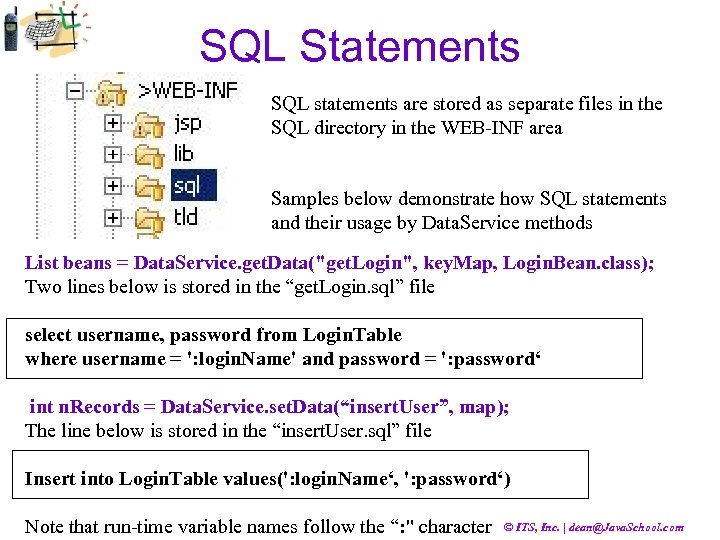 SQL Statements

>WEB-INF
jsp
lib
sql
tld

SQL statements are stored as separate files in the SQL directory in the WEB-INF area

Samples below demonstrate how SQL statements and their usage by DataService methods

List beans = DataService.getData("getLogin", keyMap, LoginBean.class);
Two lines below is stored in the “getLogin.sql” file

select username, password from LoginTable
where username = ':loginName' and password = ':password‘

int nRecords = DataService.setData(“insertUser”, map);
The line below is stored in the “insertUser.sql” file

Insert into LoginTable values(':loginName‘, ':password‘)

Note that run-time variable names follow the “:" character

© ITS, Inc. | dean@JavaSchool.com